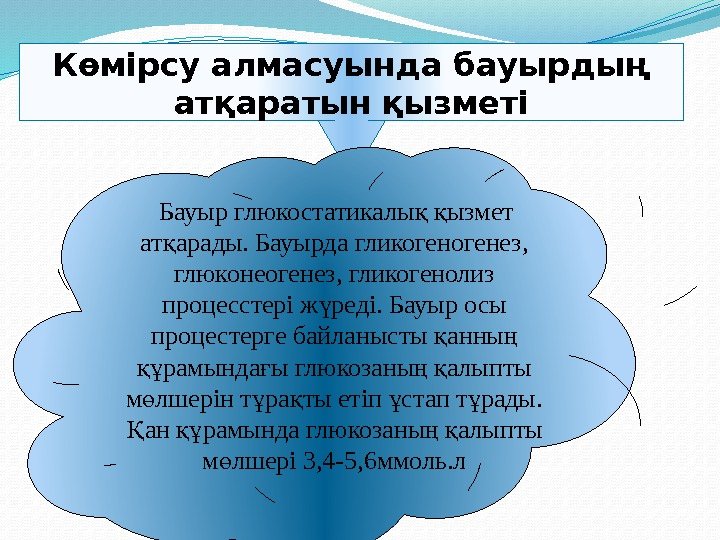 Көмірсу алмасуында бауырдың атқаратын қызметі

Бауыр глюкостатикалық қызмет атқарады. Бауырда гликогеногенез, глюконеогенез, гликогенолиз процесстері жүреді. Бауыр осы процестерге байланысты қанның құрамындағы глюкозаның қалыпты мөлшерін тұрақты етіп ұстап тұрады. Қан құрамында глюкозаның қалыпты мөлшері 3,4-5,6ммоль.л